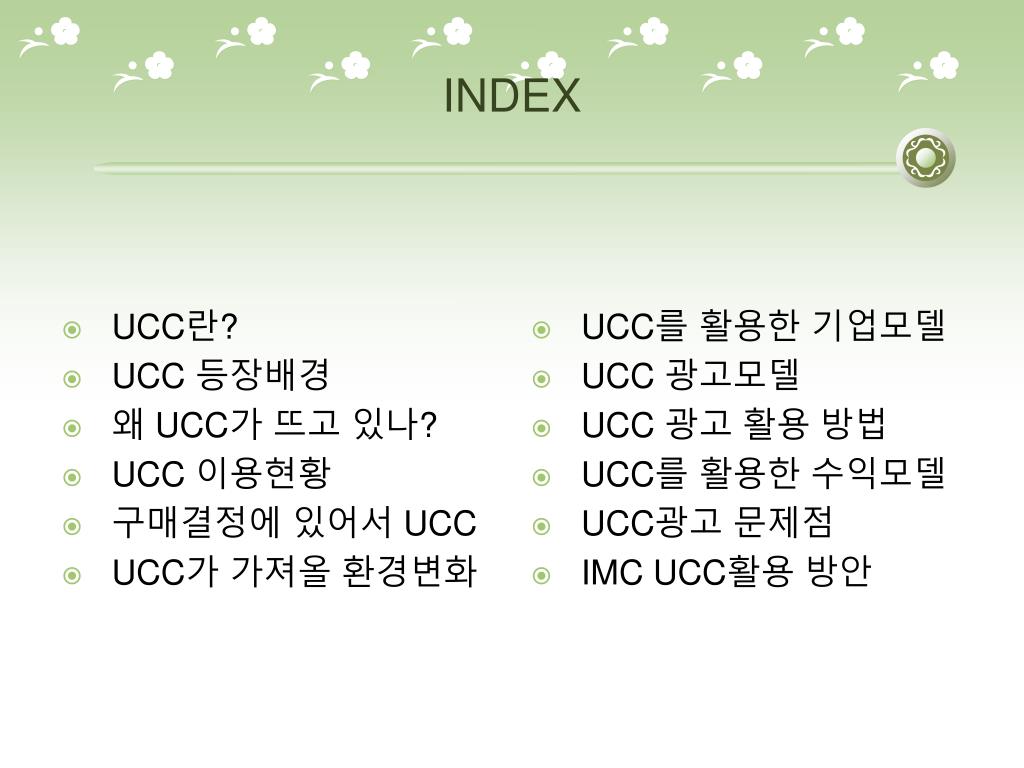 INDEX

UCC란?
UCC 등장배경
왜 UCC가 뜨고 있나?
UCC 이용현황
구매결정에 있어서 UCC
UCC가 가져올 환경변화

UCC를 활용한 기업모델
UCC 광고모델
UCC 광고 활용 방법
UCC를 활용한 수익모델
UCC광고 문제점
IMC UCC활용 방안